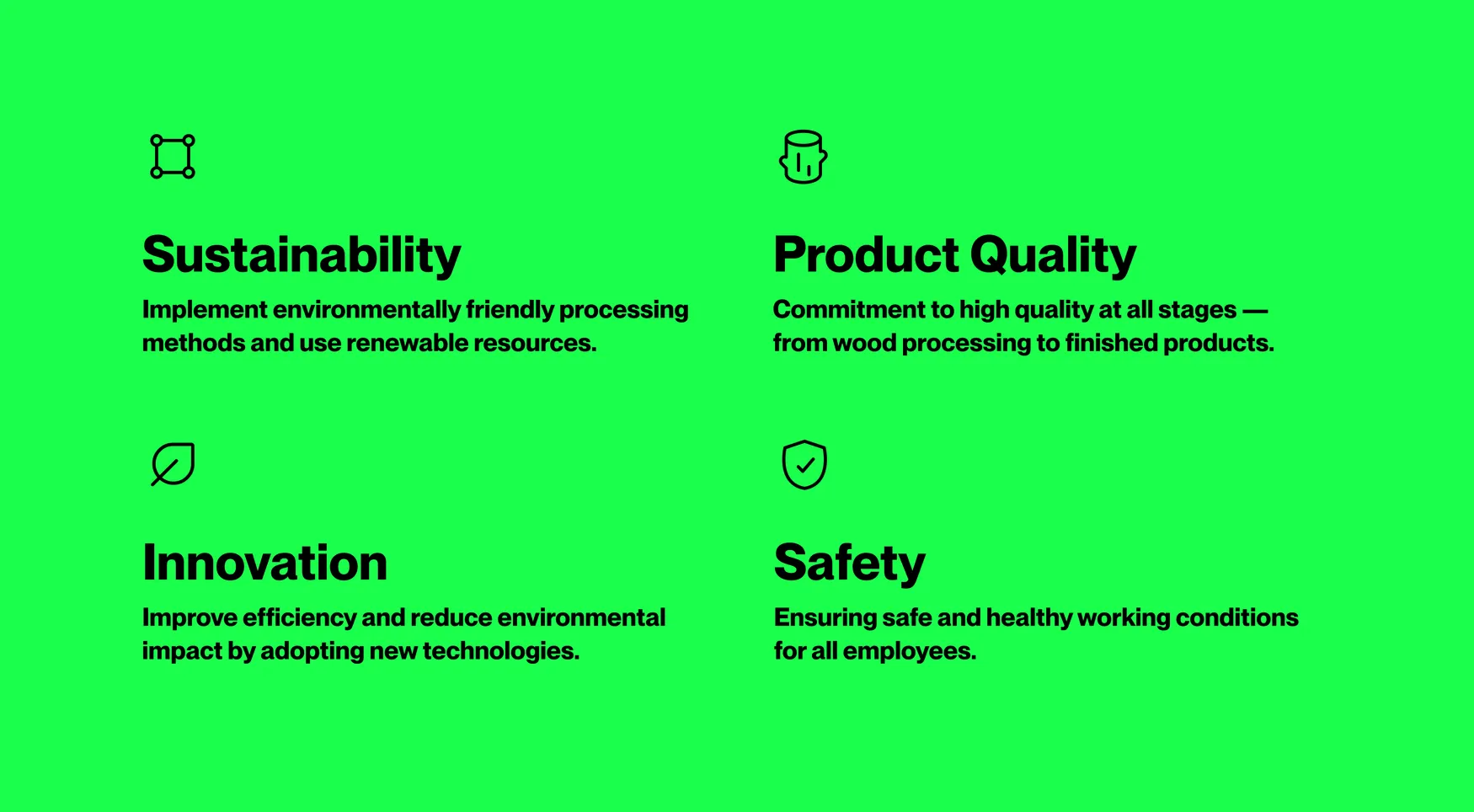 Sustainability

Implement environmentally friendly processing methods and use renewable resources.

Product Quality

Commitment to high quality at all stages — from wood processing to finished products.

Innovation

Improve efficiency and reduce environmental impact by adopting new technologies.

Safety

Ensuring safe and healthy working conditions for all employees.